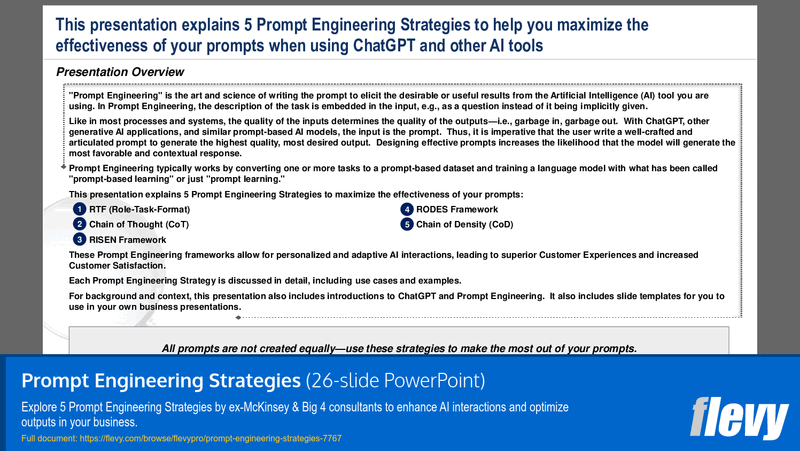 This presentation explains 5 Prompt Engineering Strategies to help you maximize the effectiveness of your prompts when using ChatGPT and other AI tools

Presentation Overview

"Prompt Engineering" is the art and science of writing the prompt to elicit the desirable or useful results from the Artificial Intelligence (AI) tool you are using. In Prompt Engineering, the description of the task is embedded in the input, e.g., as a question instead of it being implicitly given.

Like in most processes and systems, the quality of the inputs determines the quality of the outputs—i.e., garbage in, garbage out. With ChatGPT, other generative AI applications, and similar prompt-based AI models, the input is the prompt. Thus, it is imperative that the user write a well-crafted and articulated prompt to generate the highest quality, most desired output. Designing effective prompts increases the likelihood that the model will generate the most favorable and contextual response.

Prompt Engineering typically works by converting one or more tasks to a prompt-based dataset and training a language model with what has been called "prompt-based learning" or just "prompt learning."

This presentation explains 5 Prompt Engineering Strategies to maximize the effectiveness of your prompts:

1 RTF (Role-Task-Format)
2 Chain of Thought (CoT)
3 RISEN Framework
4 RODES Framework
5 Chain of Density (CoD)

These Prompt Engineering frameworks allow for personalized and adaptive AI interactions, leading to superior Customer Experiences and increased Customer Satisfaction.

Each Prompt Engineering Strategy is discussed in detail, including use cases and examples.

For background and context, this presentation also includes introductions to ChatGPT and Prompt Engineering. It also includes slide templates for you to use in your own business presentations.

All prompts are not created equally—use these strategies to make the most out of your prompts.

Prompt Engineering Strategies (26-slide PowerPoint)

Explore 5 Prompt Engineering Strategies by ex-McKinsey & Big 4 consultants to enhance AI interactions and optimize outputs in your business.

Full document: https://flevy.com/browse/flevypro/prompt-engineering-strategies-7767

flevy